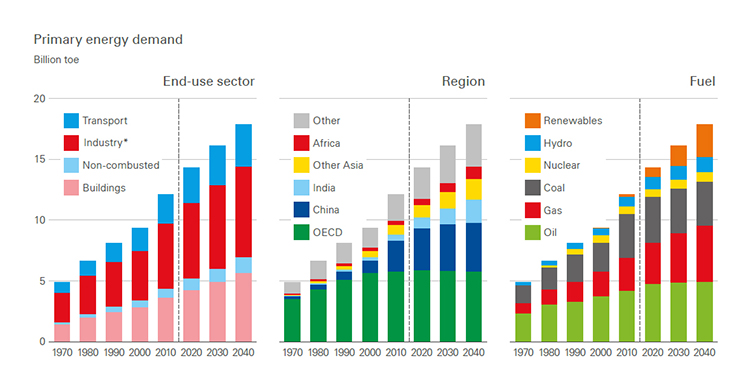 Primary energy demand

Billion toe

End-use sector

20
15
10
5
0

Transport
Industry*
Non-combusted
Buildings

1970 1980 1990 2000 2010 2020 2030 2040

Region

Other
Africa
Other Asia
India
China
OECD

1970 1980 1990 2000 2010 2020 2030 2040

Fuel

Renewables
Hydro
Nuclear
Coal
Gas
Oil

1970 1980 1990 2000 2010 2020 2030 2040